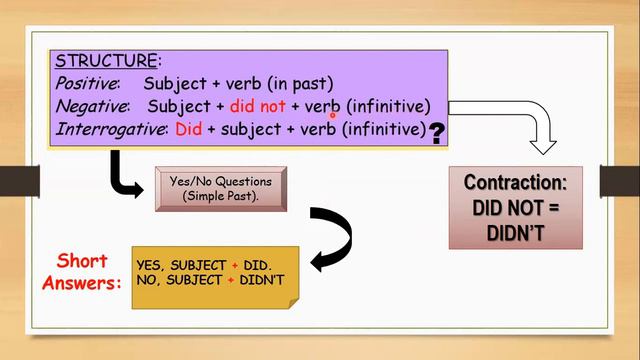 STRUCTURE:
Positive: Subject + verb (in past)
Negative: Subject + did not + verb (infinitive)
Interrogative: Did + subject + verb (infinitive)?

Yes/No Questions (Simple Past).

Contraction: DID NOT = DIDN'T

Short Answers:

YES, SUBJECT + DID.
NO, SUBJECT + DIDN'T